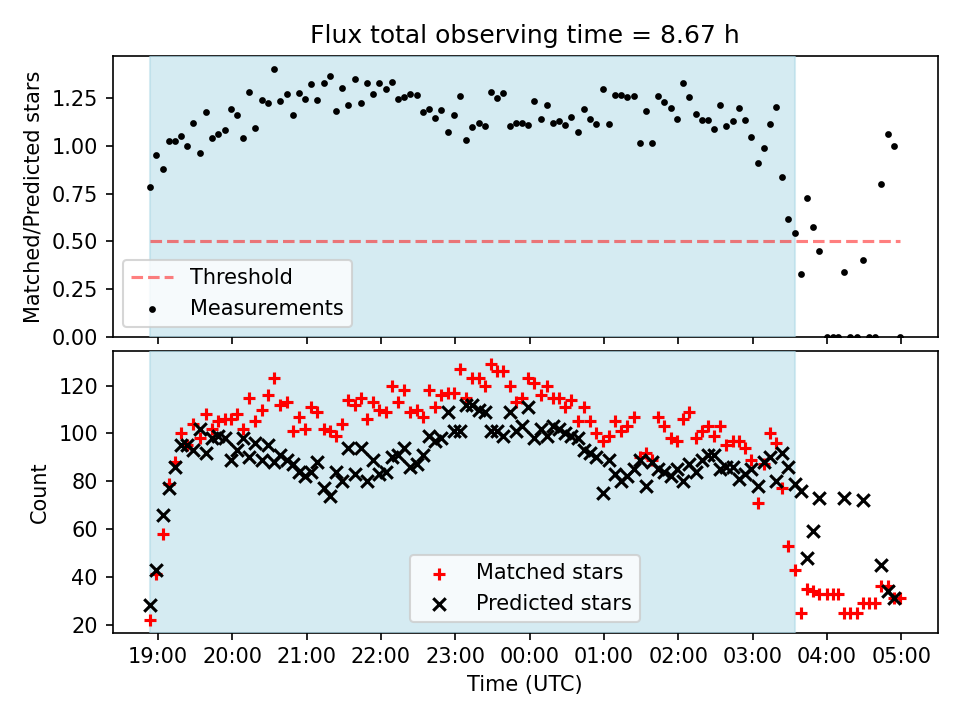 Flux total observing time = 8.67 h

Matched/Predicted stars

1.25
1.00
0.75
0.50
0.25
0.00

Threshold
Measurements

Count

120
100
80
60
40
20

Matched stars
Predicted stars

19:00 20:00 21:00 22:00 23:00 00:00 01:00 02:00 03:00 04:00 05:00

Time (UTC)